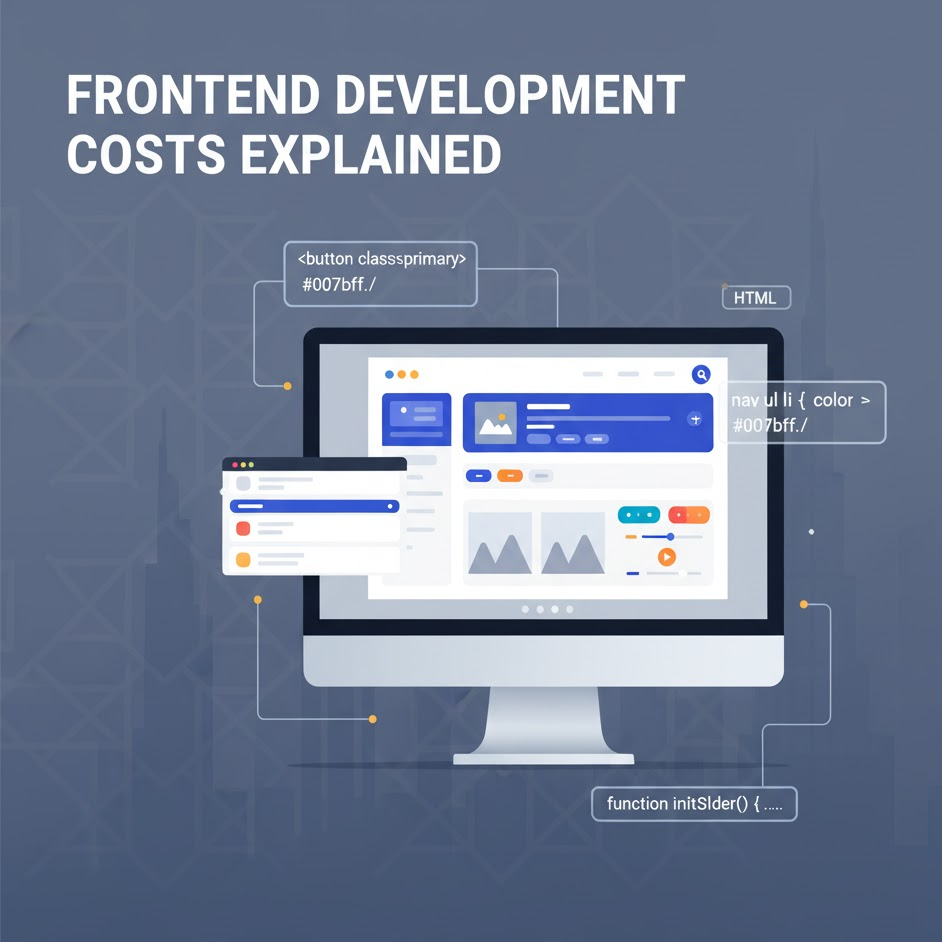 FRONTEND DEVELOPMENT COSTS EXPLAINED

<button classsprimary>
#007bff./

HTML

nav ul li { color >
#007bff./

function initSlder() { ....